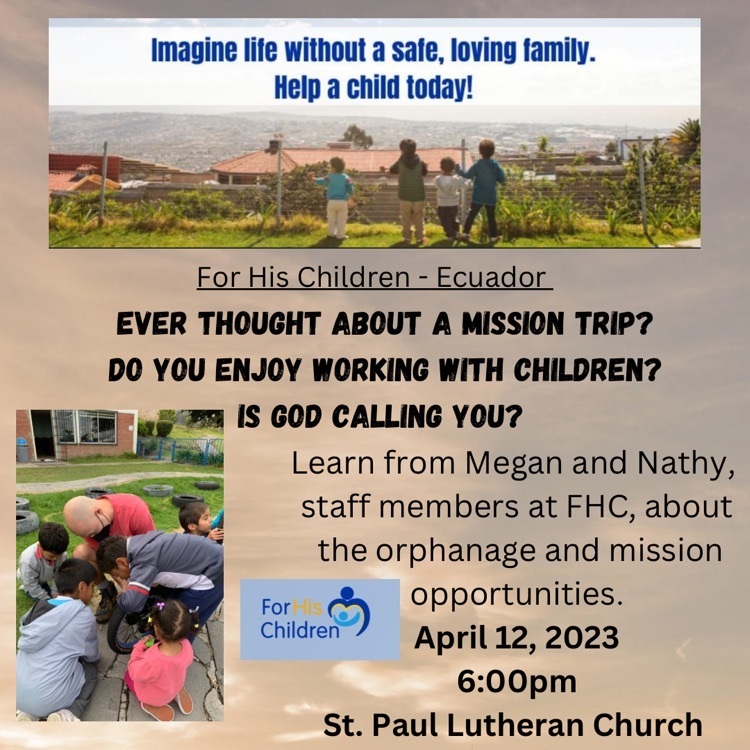 Imagine life without a safe, loving family.
Help a child today!

For His Children - Ecuador

EVER THOUGHT ABOUT A MISSION TRIP?
DO YOU ENJOY WORKING WITH CHILDREN?
IS GOD CALLING YOU?

Learn from Megan and Nathy, staff members at FHC, about the orphanage and mission opportunities.

For His Children

April 12, 2023
6:00pm
St. Paul Lutheran Church